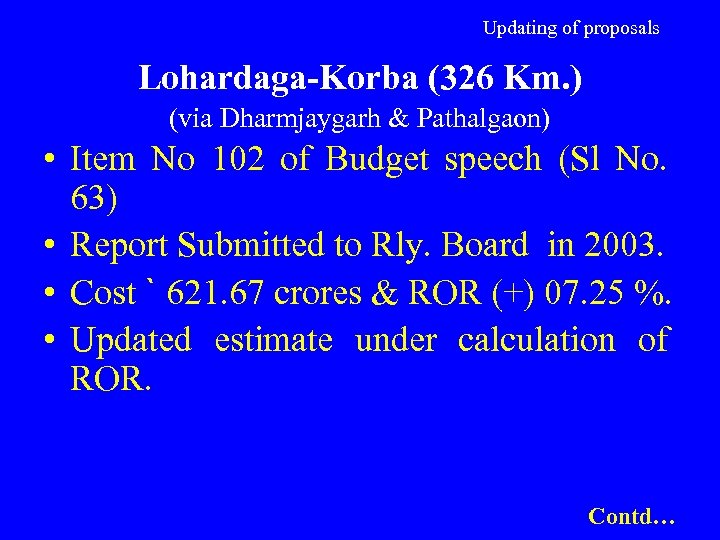 Updating of proposals

Lohardaga-Korba (326 Km.)

(via Dharmjaygarh & Pathalgaon)

• Item No 102 of Budget speech (Sl No. 63)
• Report Submitted to Rly. Board in 2003.
• Cost ` 621.67 crores & ROR (+) 07.25 %.
• Updated estimate under calculation of ROR.

Contd…